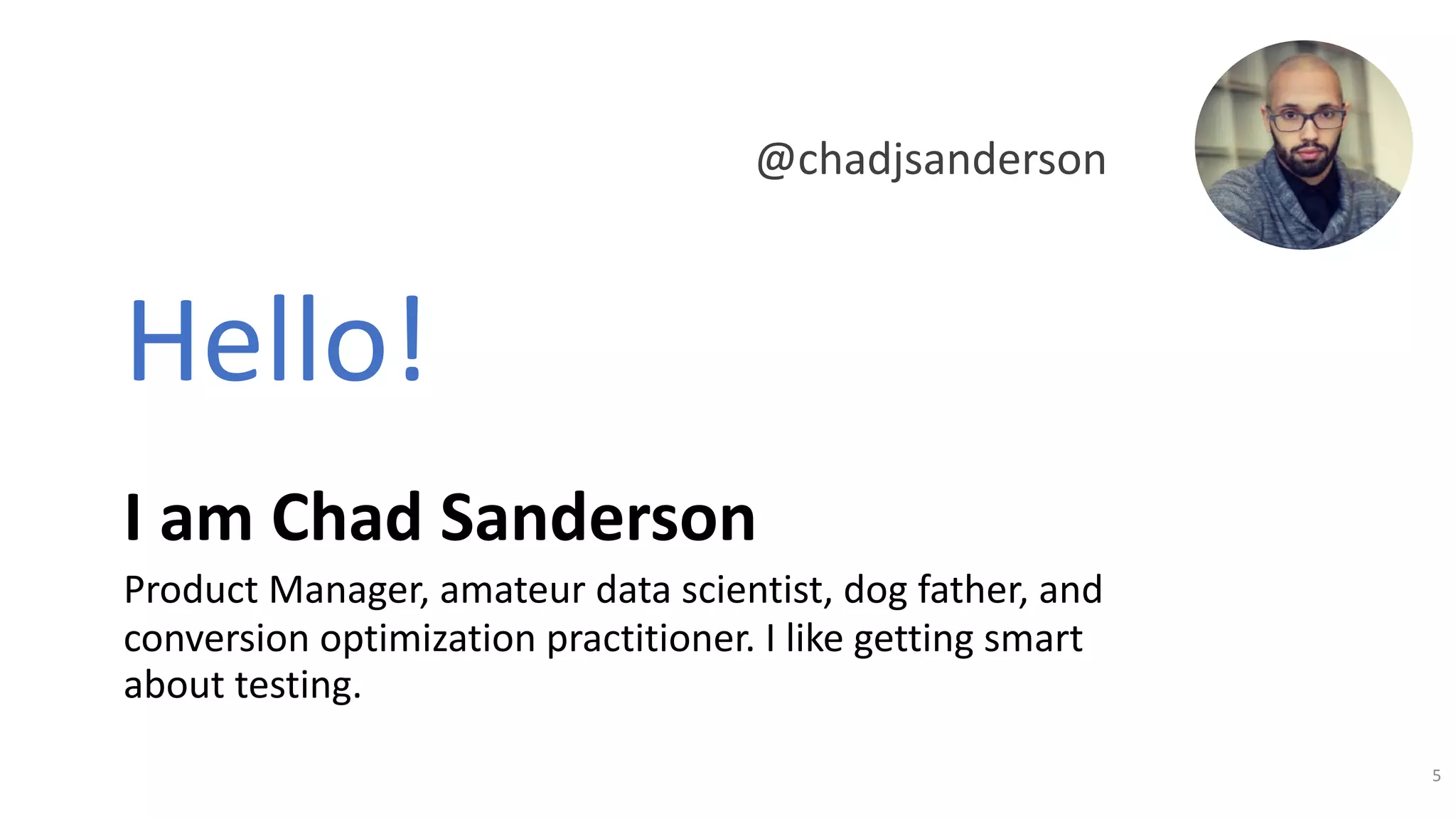 @chadjsanderson

Hello!

I am Chad Sanderson

Product Manager, amateur data scientist, dog father, and conversion optimization practitioner. I like getting smart about testing.

5